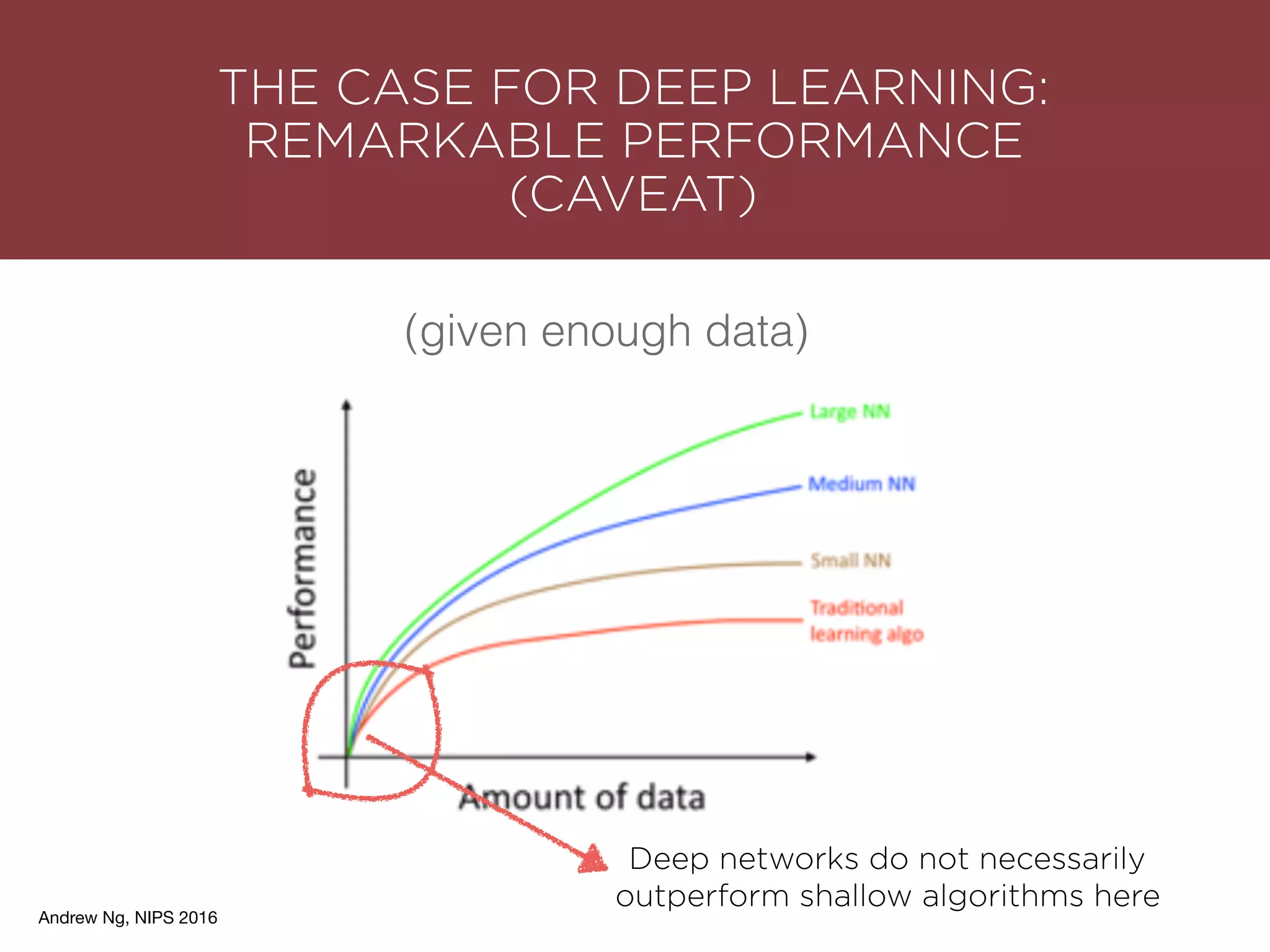 THE CASE FOR DEEP LEARNING: REMARKABLE PERFORMANCE (CAVEAT)

(given enough data)

Performance

Large NN

Medium NN

Small NN

Traditional learning algo

Amount of data

Deep networks do not necessarily outperform shallow algorithms here

Andrew Ng, NIPS 2016